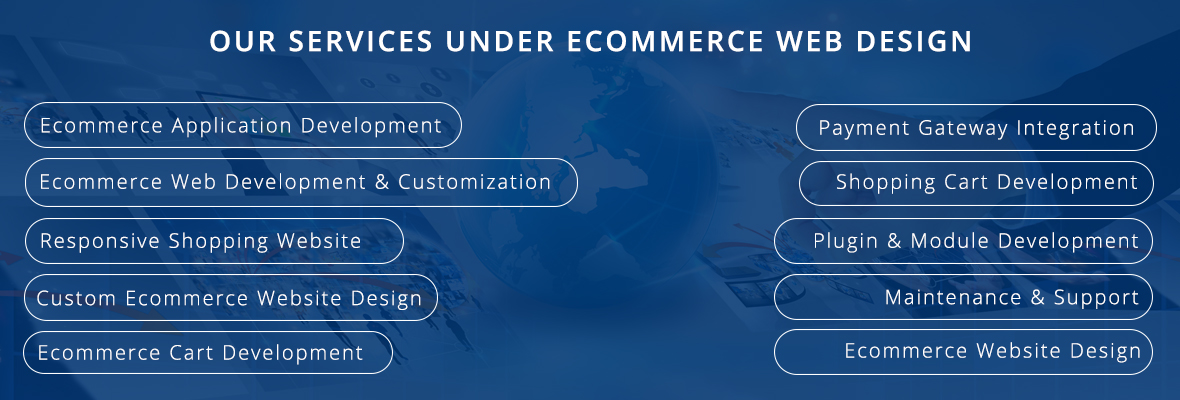 OUR SERVICES UNDER ECOMMERCE WEB DESIGN

Ecommerce Application Development

Ecommerce Web Development & Customization

Responsive Shopping Website

Custom Ecommerce Website Design

Ecommerce Cart Development

Payment Gateway Integration

Shopping Cart Development

Plugin & Module Development

Maintenance & Support

Ecommerce Website Design